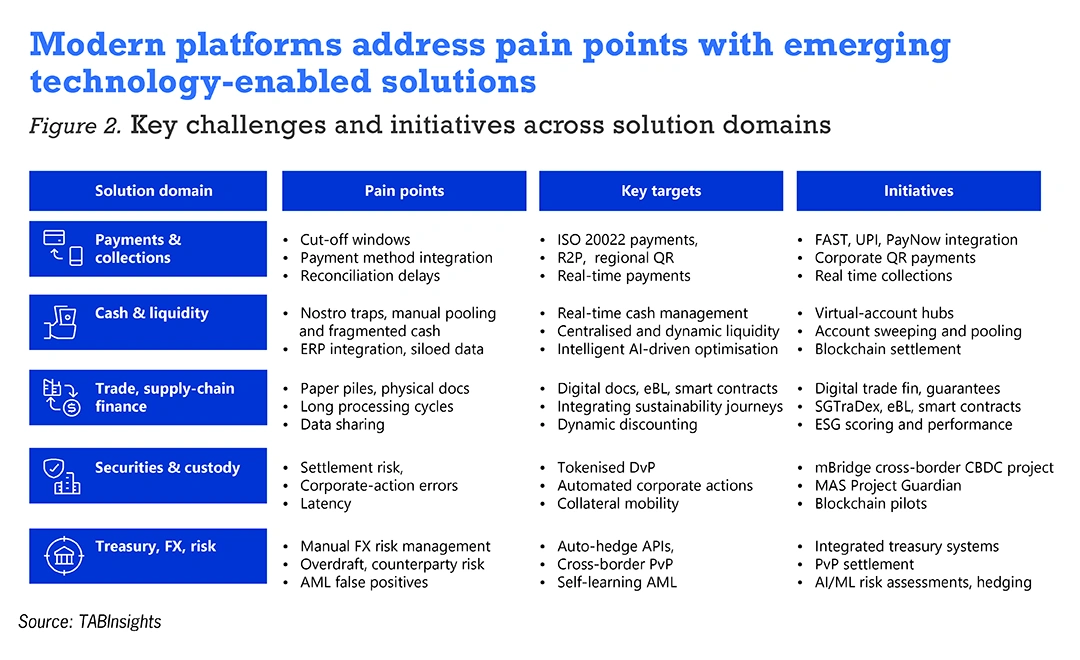 Modern platforms address pain points with emerging technology-enabled solutions

Figure 2. Key challenges and initiatives across solution domains

| Solution domain | Pain points | Key targets | Initiatives |
|---|---|---|---|
| Payments & collections | • Cut-off windows • Payment method integration • Reconciliation delays | • ISO 20022 payments, • R2P, regional QR • Real-time payments | • FAST, UPI, PayNow integration • Corporate QR payments • Real time collections |
| Cash & liquidity | • Nostro traps, manual pooling and fragmented cash • ERP integration, siloed data | • Real-time cash management • Centralised and dynamic liquidity • Intelligent AI-driven optimisation | • Virtual-account hubs • Account sweeping and pooling • Blockchain settlement |
| Trade, supply-chain finance | • Paper piles, physical docs • Long processing cycles • Data sharing | • Digital docs, eBL, smart contracts • Integrating sustainability journeys • Dynamic discounting | • Digital trade fin, guarantees • SGTraDex, eBL, smart contracts • ESG scoring and performance |
| Securities & custody | • Settlement risk, • Corporate-action errors • Latency | • Tokenised DvP • Automated corporate actions • Collateral mobility | • mBridge cross-border CBDC project • MAS Project Guardian • Blockchain pilots |
| Treasury, FX, risk | • Manual FX risk management • Overdraft, counterparty risk • AML false positives | • Auto-hedge APIs, • Cross-border PvP • Self-learning AML | • Integrated treasury systems • PvP settlement • AI/ML risk assessments, hedging |

Source: TABInsights